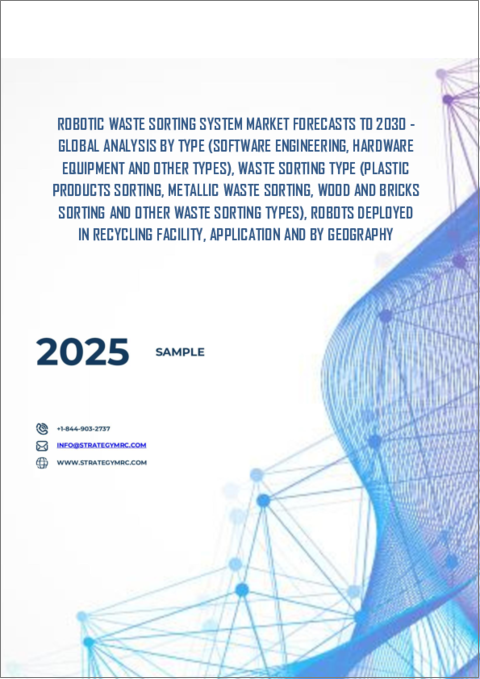 ROBOTIC WASTE SORTING SYSTEM MARKET FORECASTS TO 2030 - GLOBAL ANALYSIS BY TYPE (SOFTWARE ENGINEERING, HARDWARE EQUIPMENT AND OTHER TYPES), WASTE SORTING TYPE (PLASTIC PRODUCTS SORTING, METALLIC WASTE SORTING, WOOD AND BRICKS SORTING AND OTHER WASTE SORTING TYPES), ROBOTS DEPLOYED IN RECYCLING FACILITY, APPLICATION AND BY GEOGRAPHY

2025 SAMPLE

+1-844-903-2737
INFO@STRATEGYMRC.COM
WWW.STRATEGYMRC.COM